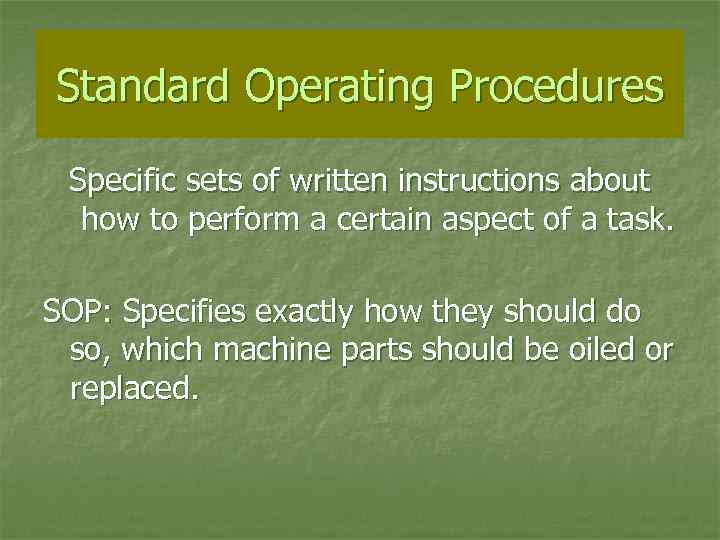 Standard Operating Procedures

Specific sets of written instructions about how to perform a certain aspect of a task.

SOP: Specifies exactly how they should do so, which machine parts should be oiled or replaced.